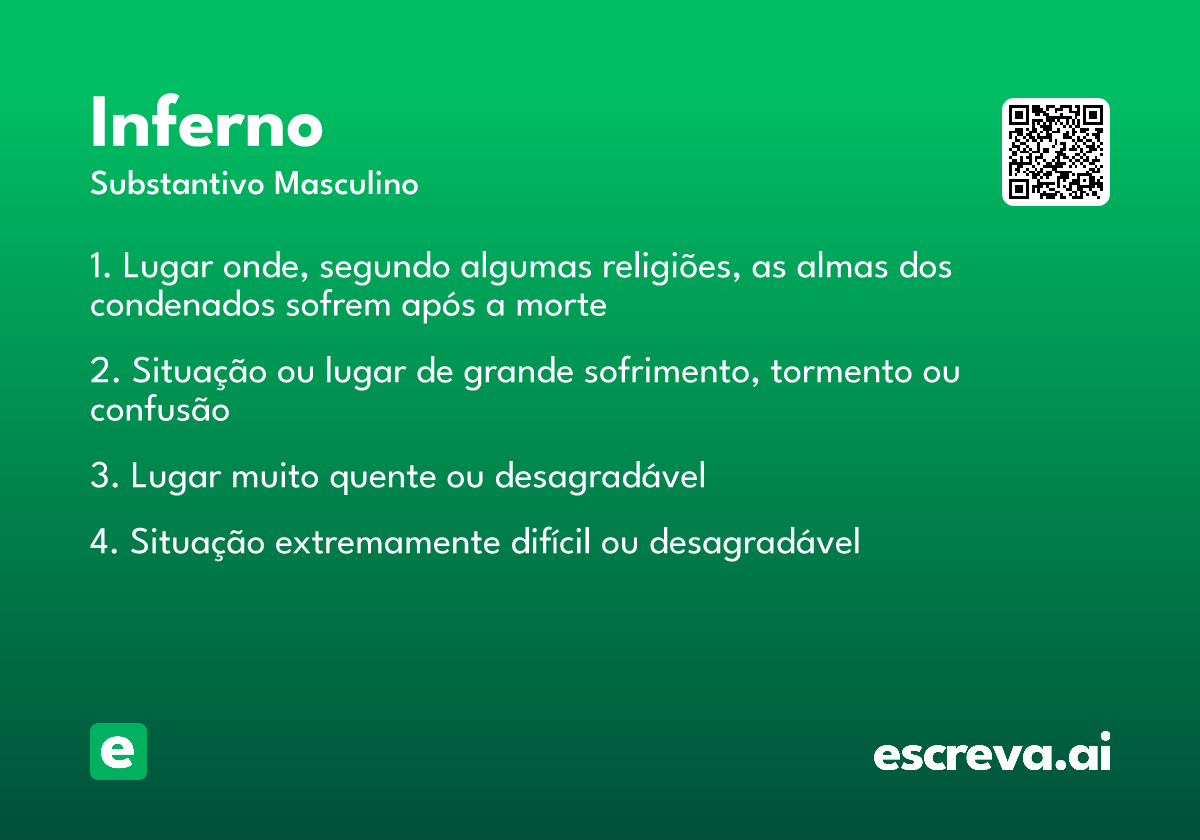 Inferno

Substantivo Masculino

1. Lugar onde, segundo algumas religiões, as almas dos condenados sofrem após a morte

2. Situação ou lugar de grande sofrimento, tormento ou confusão

3. Lugar muito quente ou desagradável

4. Situação extremamente difícil ou desagradável

e

escreva.ai